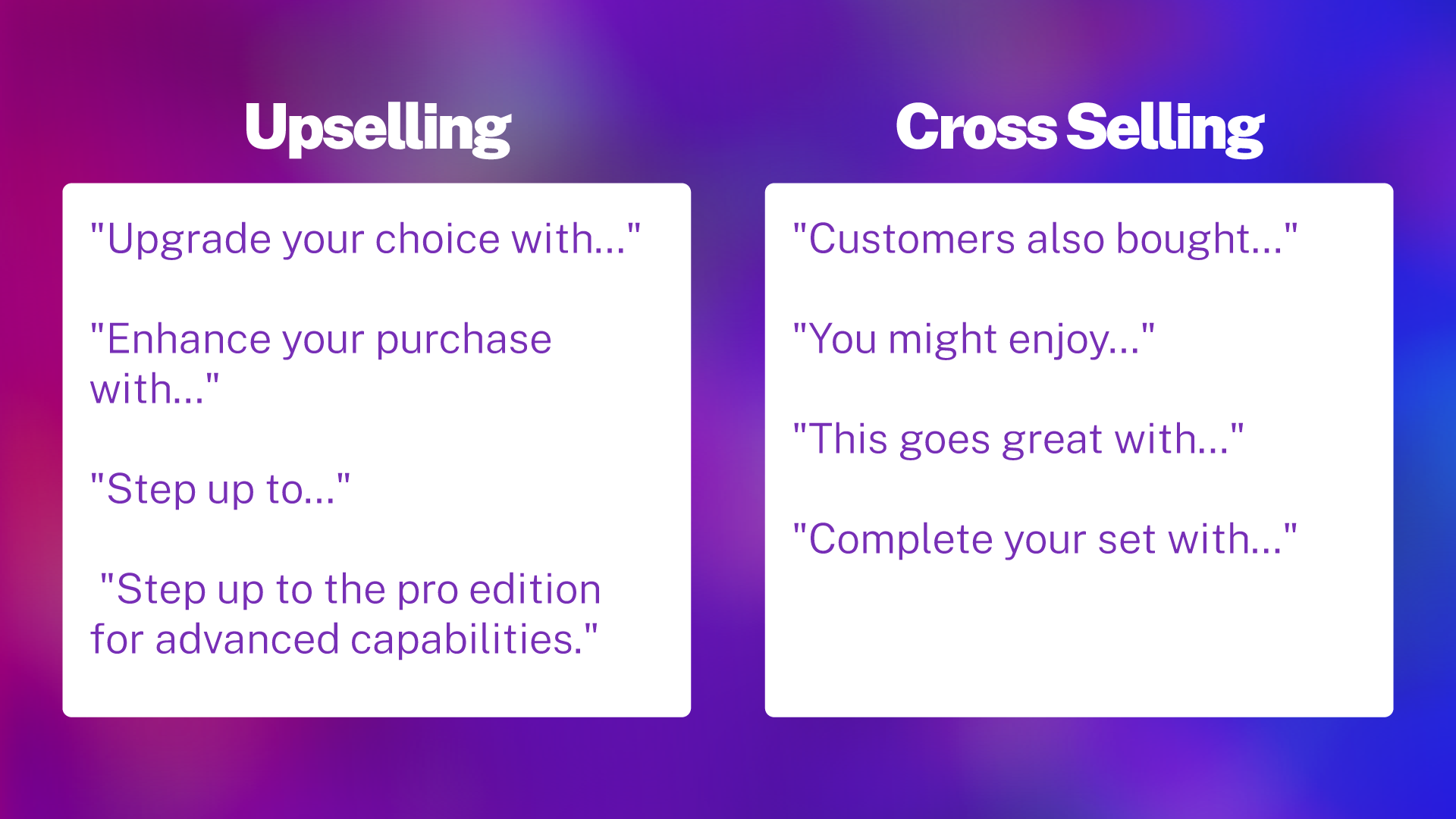 Upselling

"Upgrade your choice with..."

"Enhance your purchase with..."

"Step up to..."

"Step up to the pro edition for advanced capabilities."

Cross Selling

"Customers also bought..."

"You might enjoy..."

"This goes great with..."

"Complete your set with..."